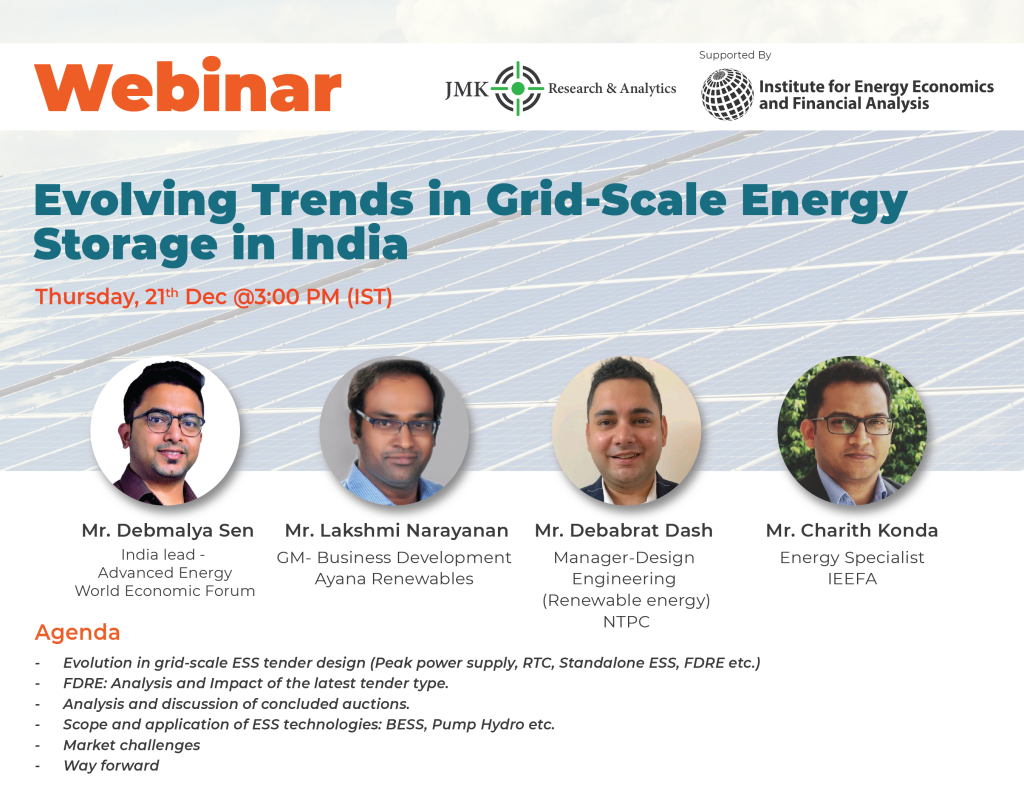 Webinar

JMK Research & Analytics

Supported By

Institute for Energy Economics and Financial Analysis

Evolving Trends in Grid-Scale Energy Storage in India

Thursday, 21$^{th}$ Dec @3:00 PM (IST)

Mr. Debmalya Sen
India lead - Advanced Energy
World Economic Forum

Mr. Lakshmi Narayanan
GM- Business Development
Ayana Renewables

Mr. Debabrat Dash
Manager-Design Engineering (Renewable energy)
NTPC

Mr. Charith Konda
Energy Specialist
IEEFA

Agenda

- Evolution in grid-scale ESS tender design (Peak power supply, RTC, Standalone ESS, FDRE etc.)
- FDRE: Analysis and Impact of the latest tender type.
- Analysis and discussion of concluded auctions.
- Scope and application of ESS technologies: BESS, Pump Hydro etc.
- Market challenges
- Way forward